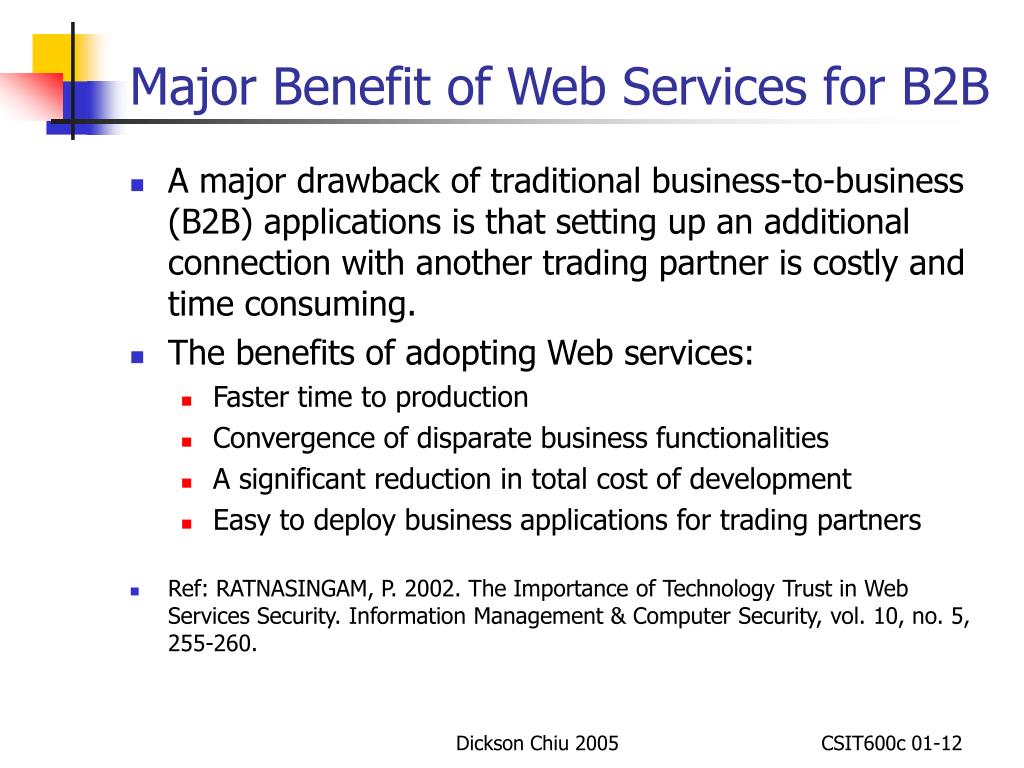 Major Benefit of Web Services for B2B

A major drawback of traditional business-to-business (B2B) applications is that setting up an additional connection with another trading partner is costly and time consuming.

The benefits of adopting Web services:

Faster time to production

Convergence of disparate business functionalities

A significant reduction in total cost of development

Easy to deploy business applications for trading partners

Ref: RATNASINGAM, P. 2002. The Importance of Technology Trust in Web Services Security. Information Management & Computer Security, vol. 10, no. 5, 255-260.

Dickson Chiu 2005

CSIT600c 01-12